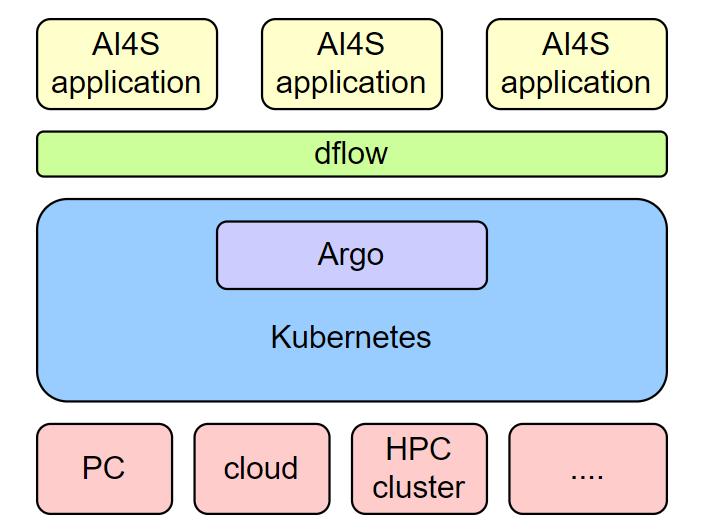 AI4S application

AI4S application

AI4S application

dflow

Argo

Kubernetes

PC

cloud

HPC cluster

....